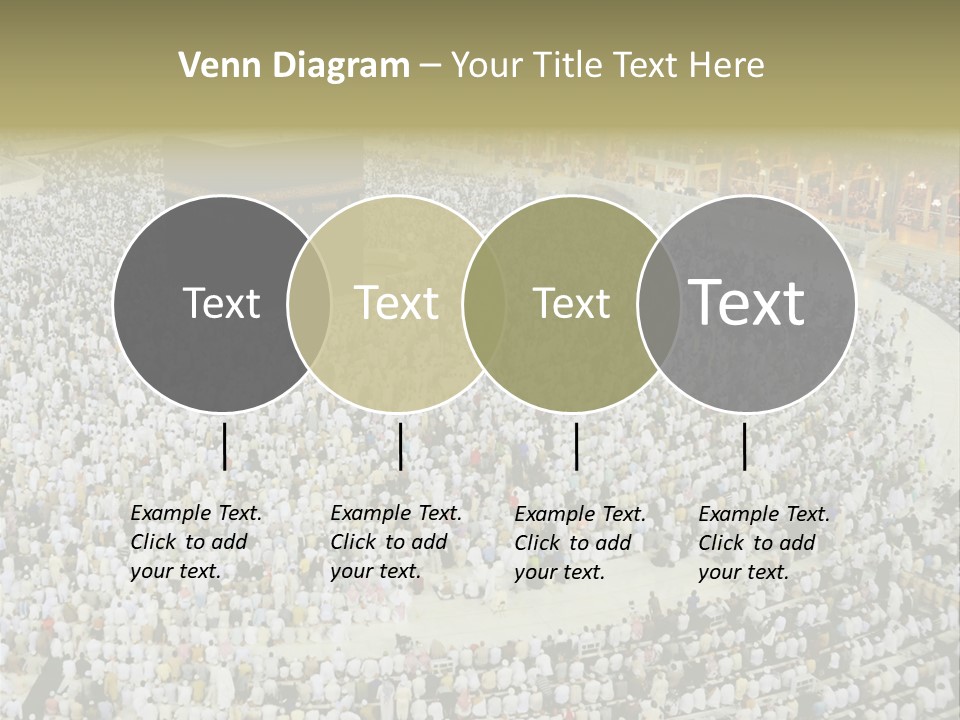 Venn Diagram – Your Title Text Here

Text

Text

Text

Text

Example Text. Click to add your text.

Example Text. Click to add your text.

Example Text. Click to add your text.

Example Text. Click to add your text.